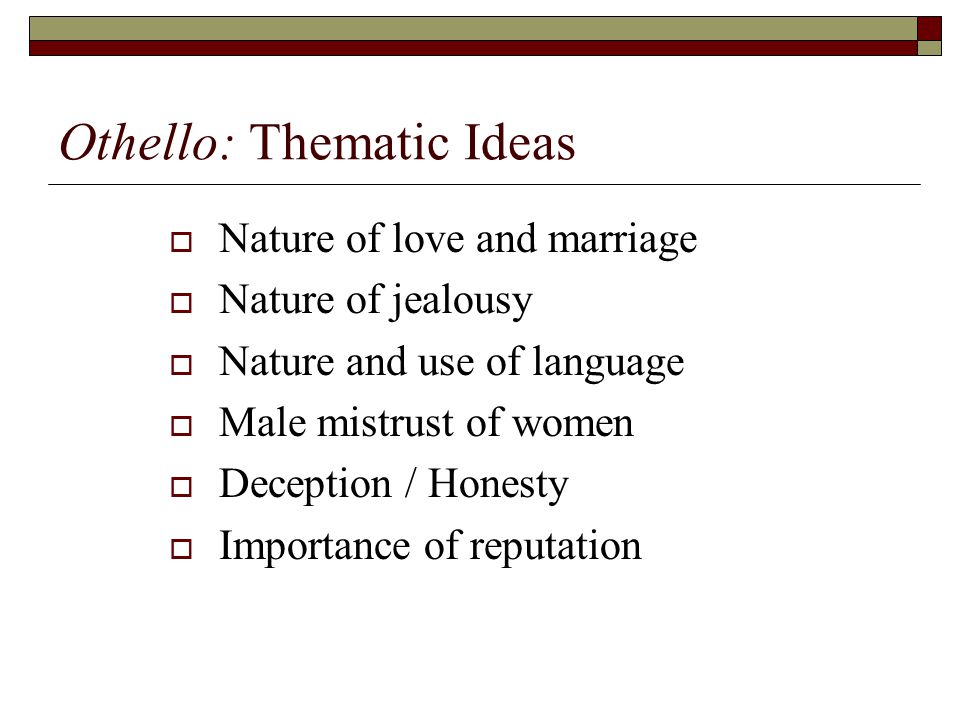 Othello: Thematic Ideas

- Nature of love and marriage
- Nature of jealousy
- Nature and use of language
- Male mistrust of women
- Deception / Honesty
- Importance of reputation